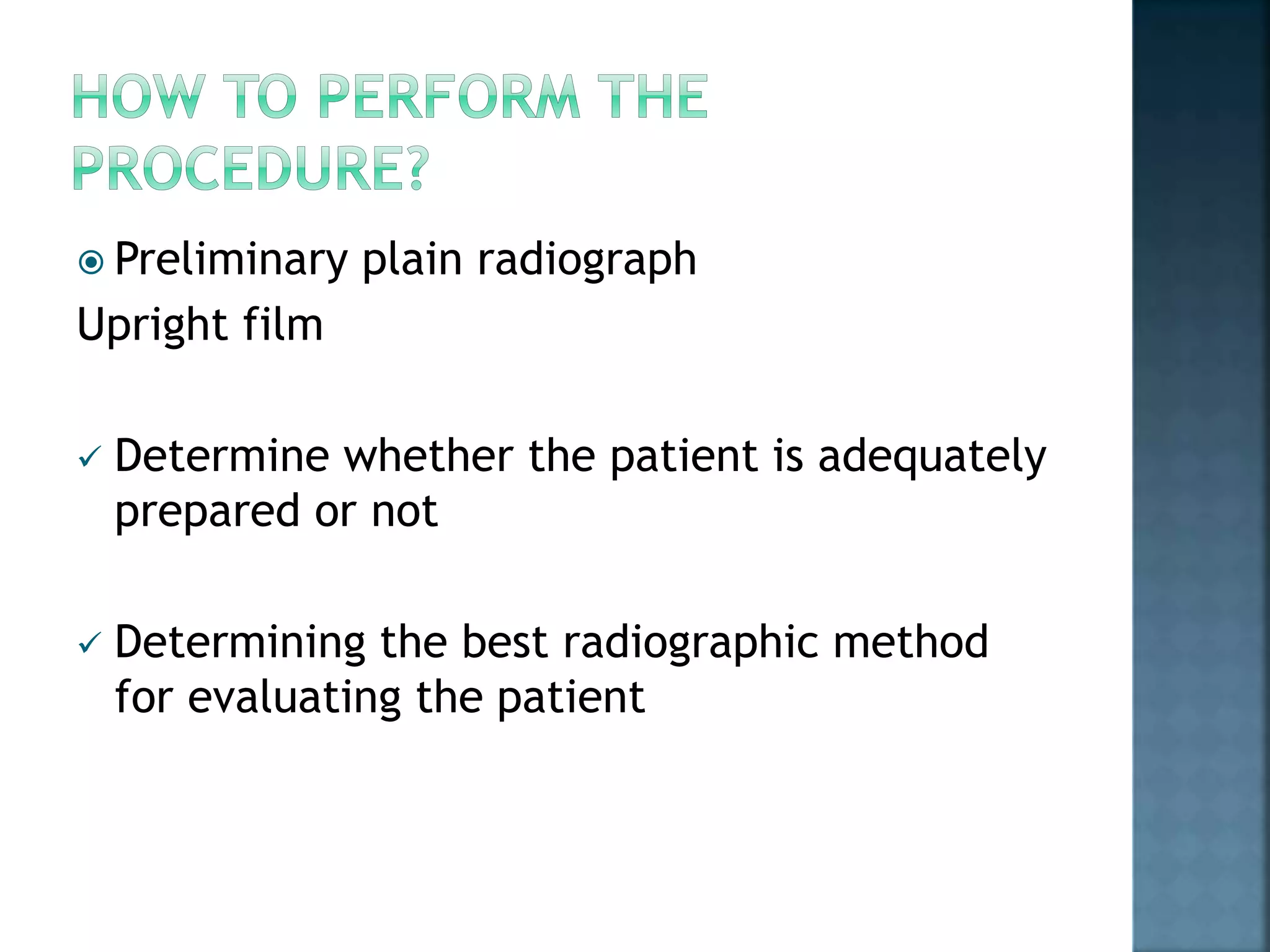 HOW TO PERFORM THE PROCEDURE?

Preliminary plain radiograph
Upright film

✓ Determine whether the patient is adequately prepared or not

✓ Determining the best radiographic method for evaluating the patient